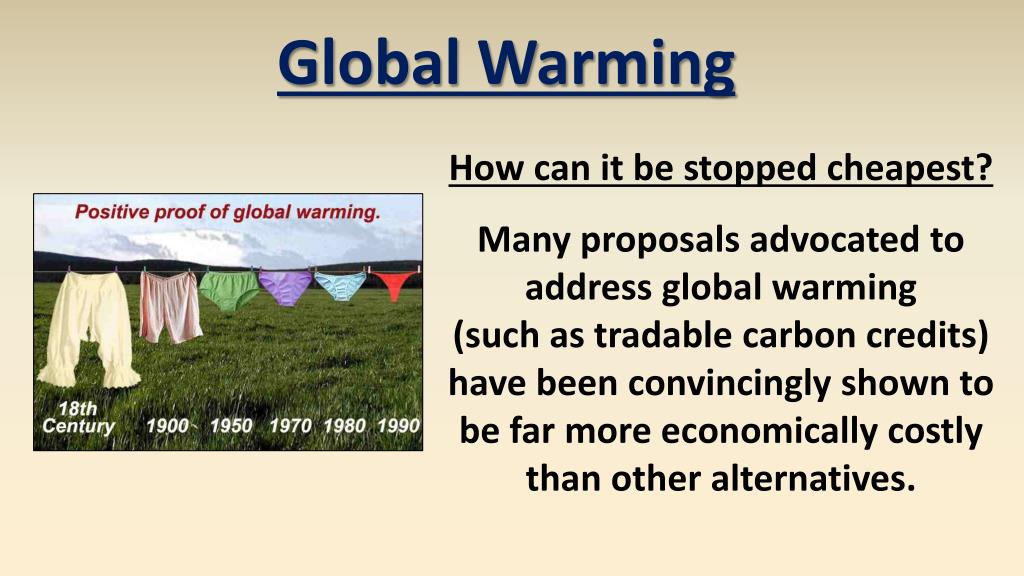 Global Warming

Positive proof of global warming.

18th Century 1900 1950 1970 1980 1990

How can it be stopped cheapest?

Many proposals advocated to address global warming (such as tradable carbon credits) have been convincingly shown to be far more economically costly than other alternatives.